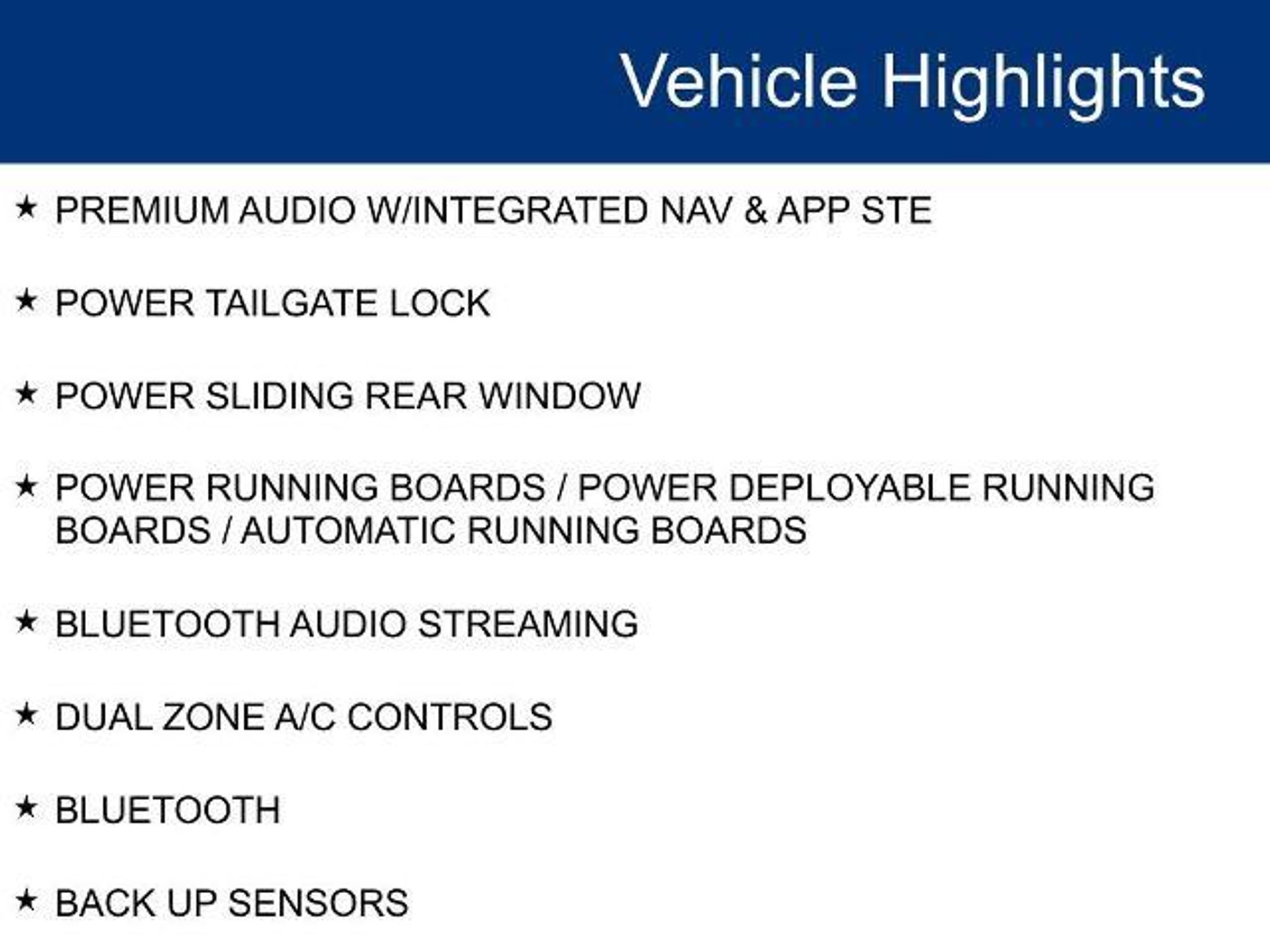 Vehicle Highlights

★ PREMIUM AUDIO W/INTEGRATED NAV & APP STE

★ POWER TAILGATE LOCK

★ POWER SLIDING REAR WINDOW

★ POWER RUNNING BOARDS / POWER DEPLOYABLE RUNNING BOARDS / AUTOMATIC RUNNING BOARDS

★ BLUETOOTH AUDIO STREAMING

★ DUAL ZONE A/C CONTROLS

★ BLUETOOTH

★ BACK UP SENSORS